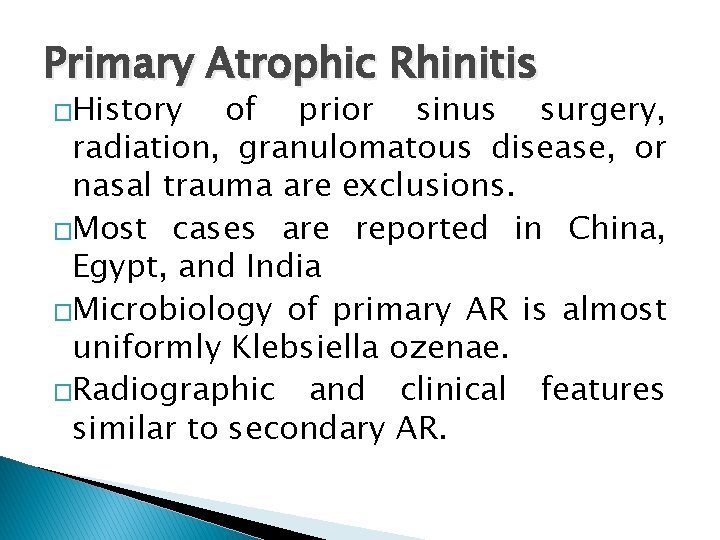 Primary Atrophic Rhinitis

□History of prior sinus surgery, radiation, granulomatous disease, or nasal trauma are exclusions.

□Most cases are reported in China, Egypt, and India

□Microbiology of primary AR is almost uniformly Klebsiella ozenae.

□Radiographic and clinical features similar to secondary AR.